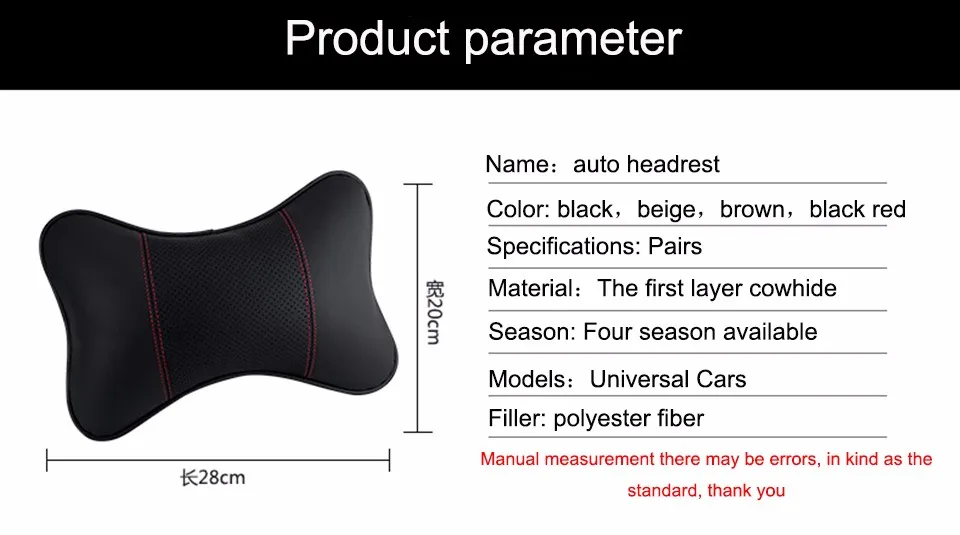 Product parameter

宽20cm

长28cm

Name：auto headrest

Color: black，beige，brown，black red

Specifications: Pairs

Material：The first layer cowhide

Season: Four season available

Models：Universal Cars

Filler: polyester fiber

Manual measurement there may be errors, in kind as the standard, thank you